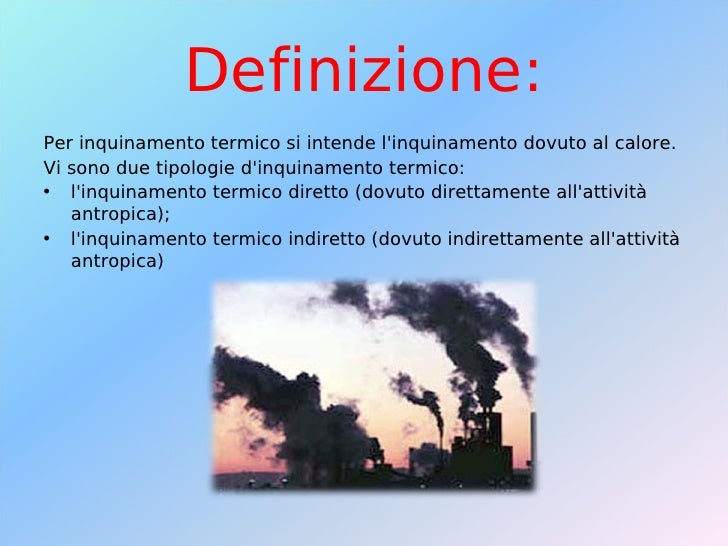 Definizione:

Per inquinamento termico si intende l'inquinamento dovuto al calore.
Vi sono due tipologie d'inquinamento termico:
• l'inquinamento termico diretto (dovuto direttamente all'attività antropica);
• l'inquinamento termico indiretto (dovuto indirettamente all'attività antropica)